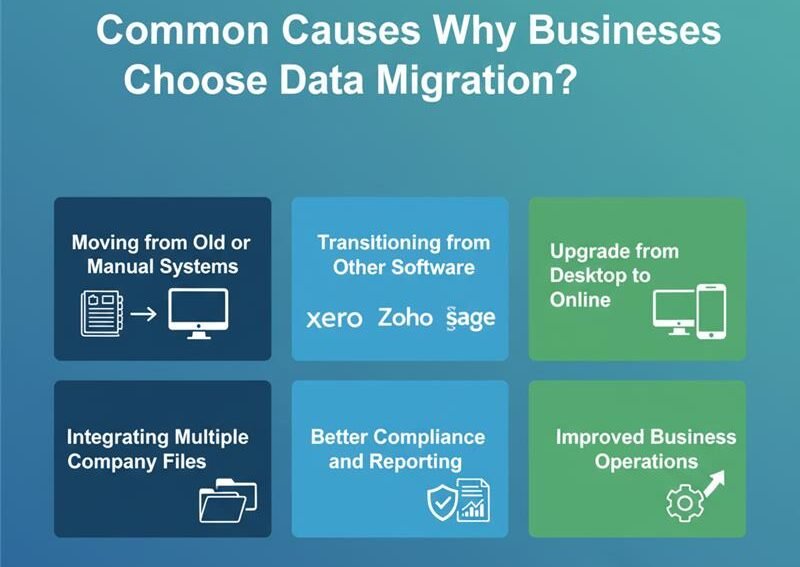 Common Causes Why Busineses Choose Data Migration?

Moving from Old or Manual Systems

Transitioning from Other Software

xero Zoho sage

Upgrade from Desktop to Online

Integrating Multiple Company Files

Better Compliance and Reporting

Improved Business Operations